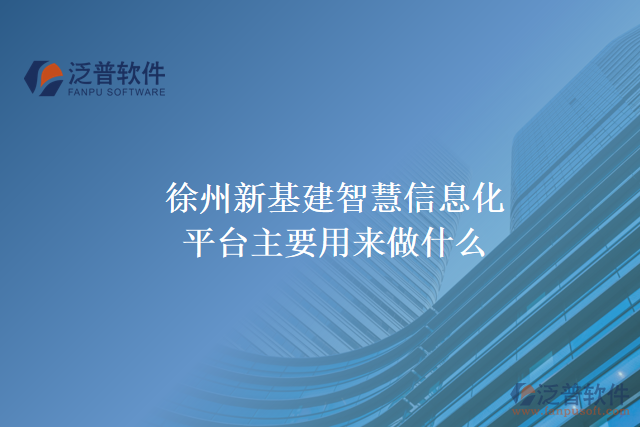 泛普软件
FANPU SOFTWARE

徐州新基建智慧信息化平台主要用来做什么

泛普软件
www.fanpusoft.com